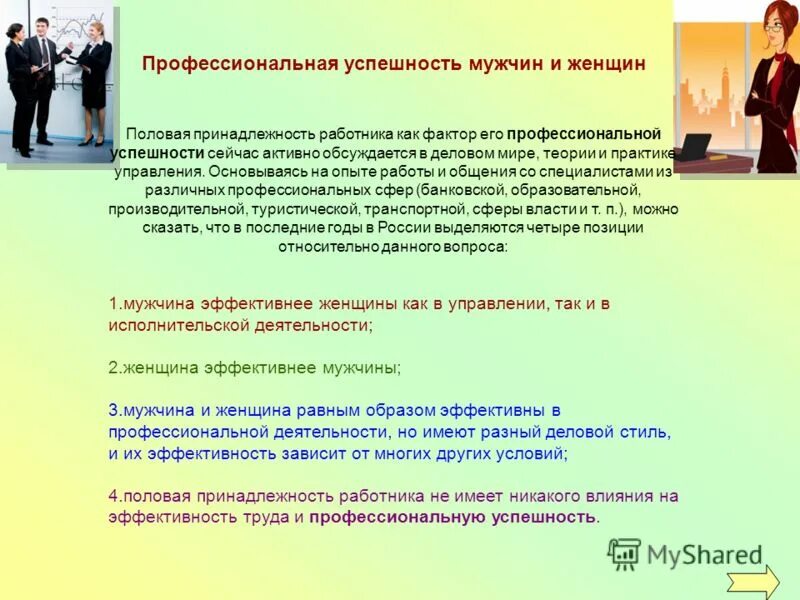 Профессиональная успешность мужчин и женщин

Половая принадлежность работника как фактор его профессиональной успешности сейчас активно обсуждается в деловом мире, теории и практике управления. Основываясь на опыте работы и общения со специалистами из различных профессиональных сфер (банковской, образовательной, производительной, туристической, транспортной, сферы власти и т. п.), можно сказать, что в последние годы в России выделяются четыре позиции относительно данного вопроса:

1.мужчина эффективнее женщины как в управлении, так и в исполнительской деятельности;

2.женщина эффективнее мужчины;

3.мужчина и женщина равным образом эффективны в профессиональной деятельности, но имеют разный деловой стиль, и их эффективность зависит от многих других условий;

4.половая принадлежность работника не имеет никакого влияния на эффективность труда и профессиональную успешность.

MyShared